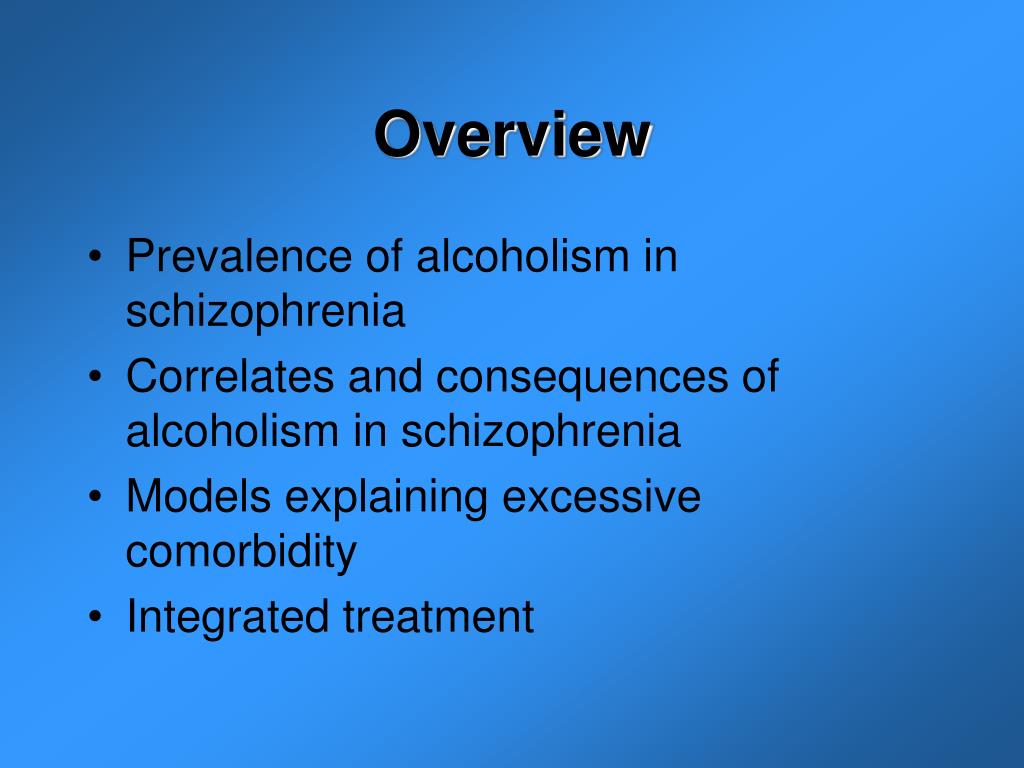 Overview

• Prevalence of alcoholism in schizophrenia
• Correlates and consequences of alcoholism in schizophrenia
• Models explaining excessive comorbidity
• Integrated treatment